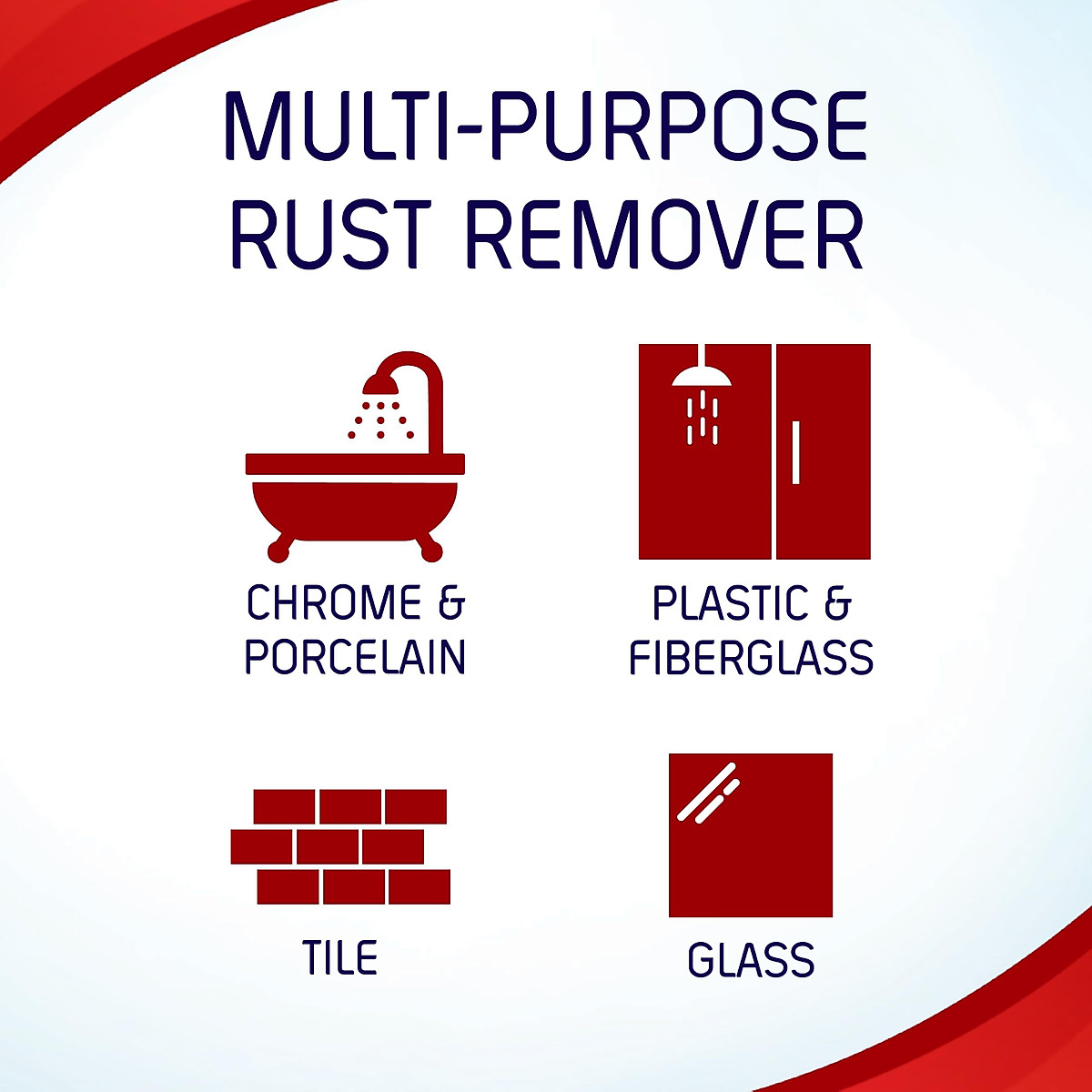 MULTI-PURPOSE RUST REMOVER

CHROME & PORCELAIN

PLASTIC & FIBERGLASS

TILE

GLASS